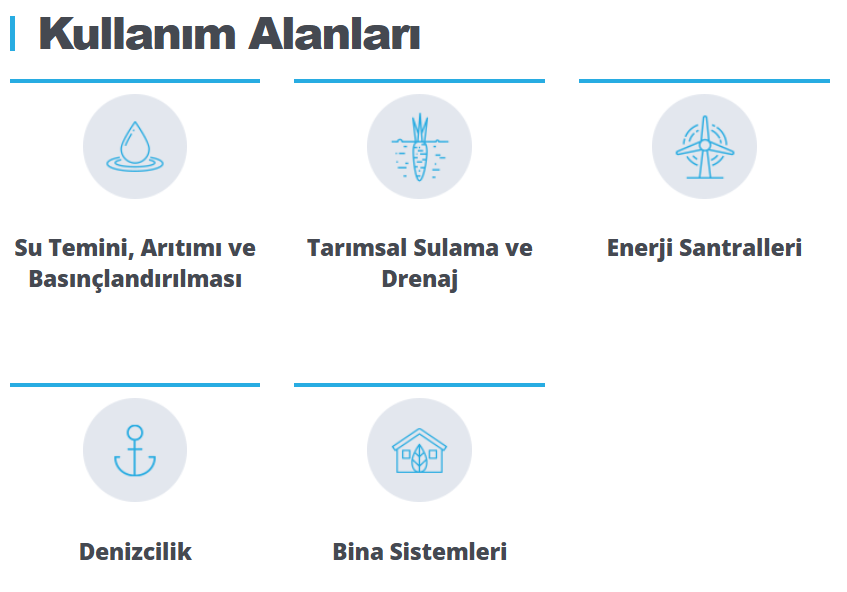 Kullanım Alanları

Su Temini, Arıtımı ve Basınçlandırılması

Tarımsal Sulama ve Drenaj

Enerji Santralleri

Denizcilik

Bina Sistemleri